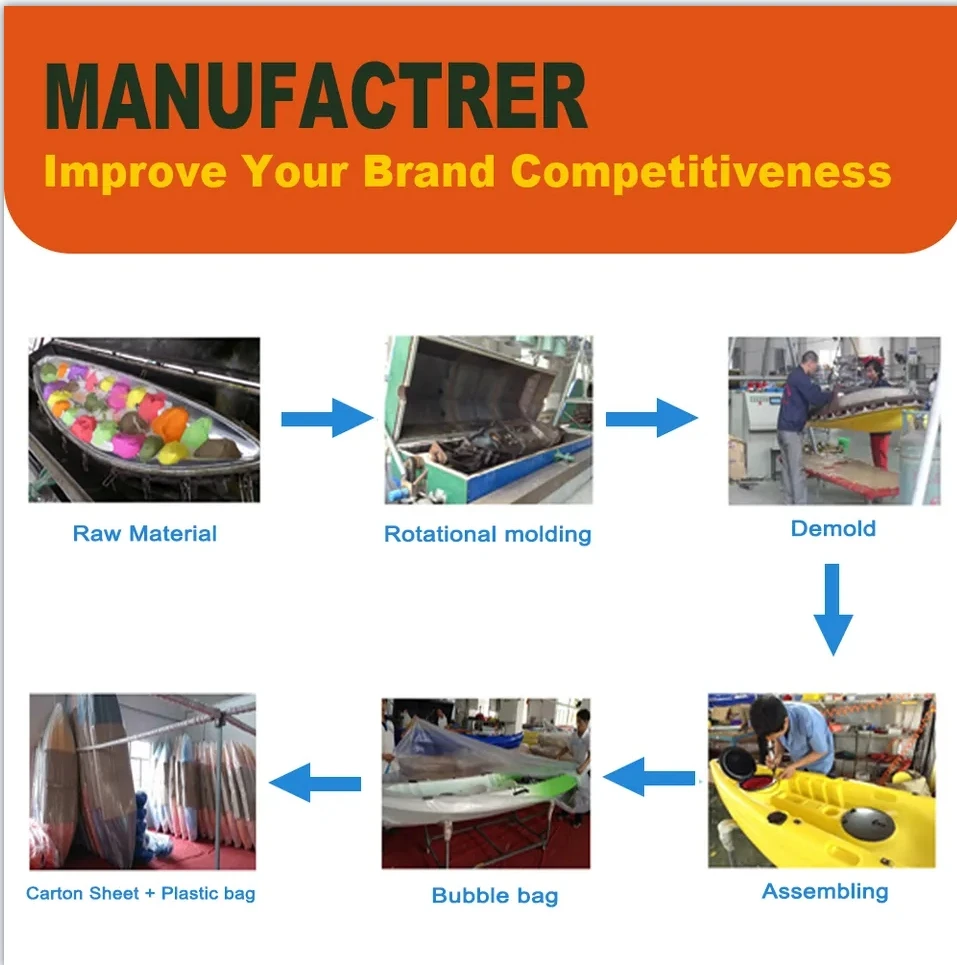 MANUFACTRER
Improve Your Brand Competitiveness

Raw Material

Rotational molding

Demold

Assembling

Bubble bag

Carton Sheet + Plastic bag